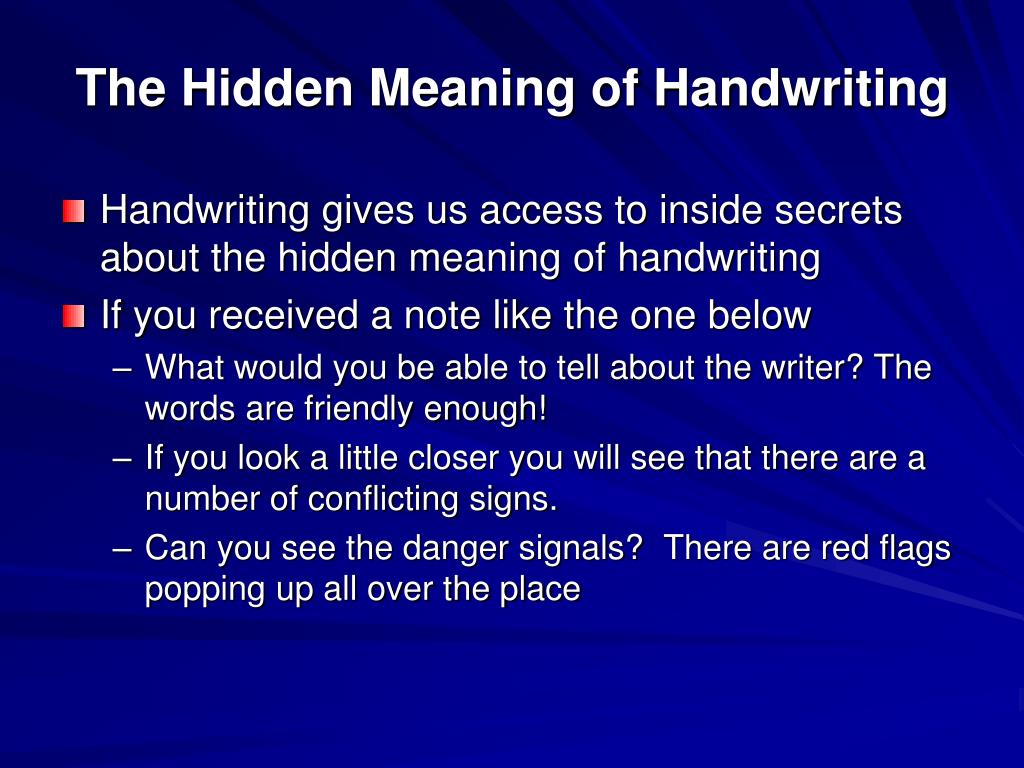 The Hidden Meaning of Handwriting

Handwriting gives us access to inside secrets about the hidden meaning of handwriting

If you received a note like the one below

– What would you be able to tell about the writer? The words are friendly enough!

– If you look a little closer you will see that there are a number of conflicting signs.

– Can you see the danger signals? There are red flags popping up all over the place